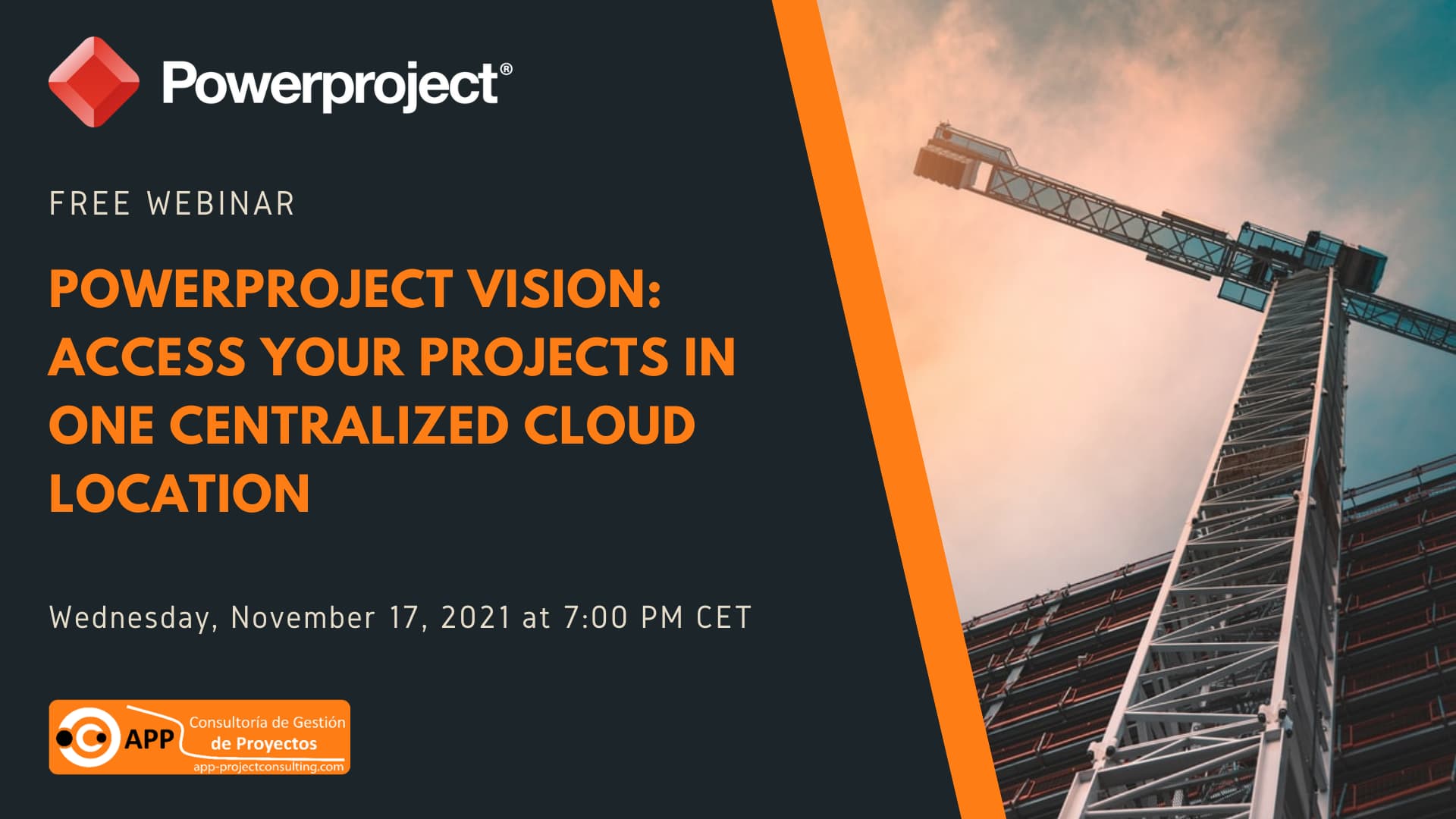 Powerproject®

FREE WEBINAR

POWERPROJECT VISION: ACCESS YOUR PROJECTS IN ONE CENTRALIZED CLOUD LOCATION

Wednesday, November 17, 2021 at 7:00 PM CET

APP Consultoría de Gestión de Proyectos
app-projectconsulting.com